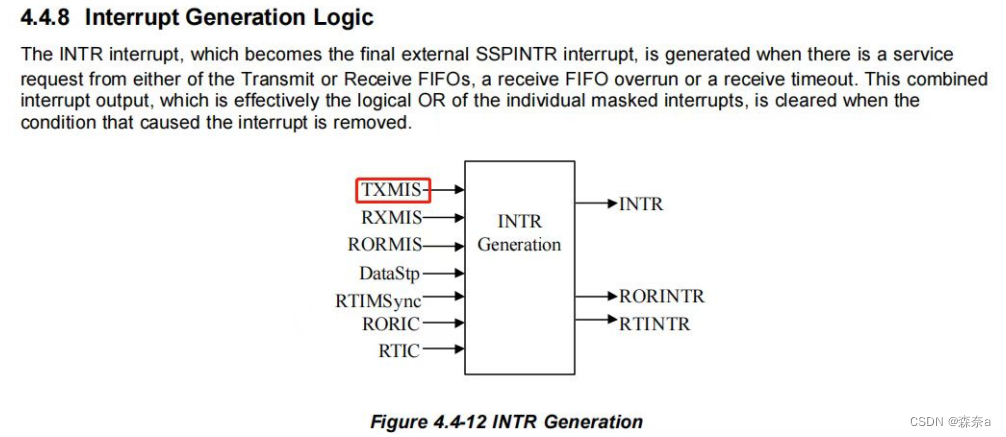 4.4.8 Interrupt Generation Logic

The INTR interrupt, which becomes the final external SSPINTR interrupt, is generated when there is a service request from either of the Transmit or Receive FIFOs, a receive FIFO overrun or a receive timeout. This combined interrupt output, which is effectively the logical OR of the individual masked interrupts, is cleared when the condition that caused the interrupt is removed.

TXMIS
RXMIS
RORMIS
DataStp
RTIMSync
RORIC
RTIC
INTR Generation
INTR
RORINTR
RTINTR

Figure 4.4-12 INTR Generation

CSDN @森奈a